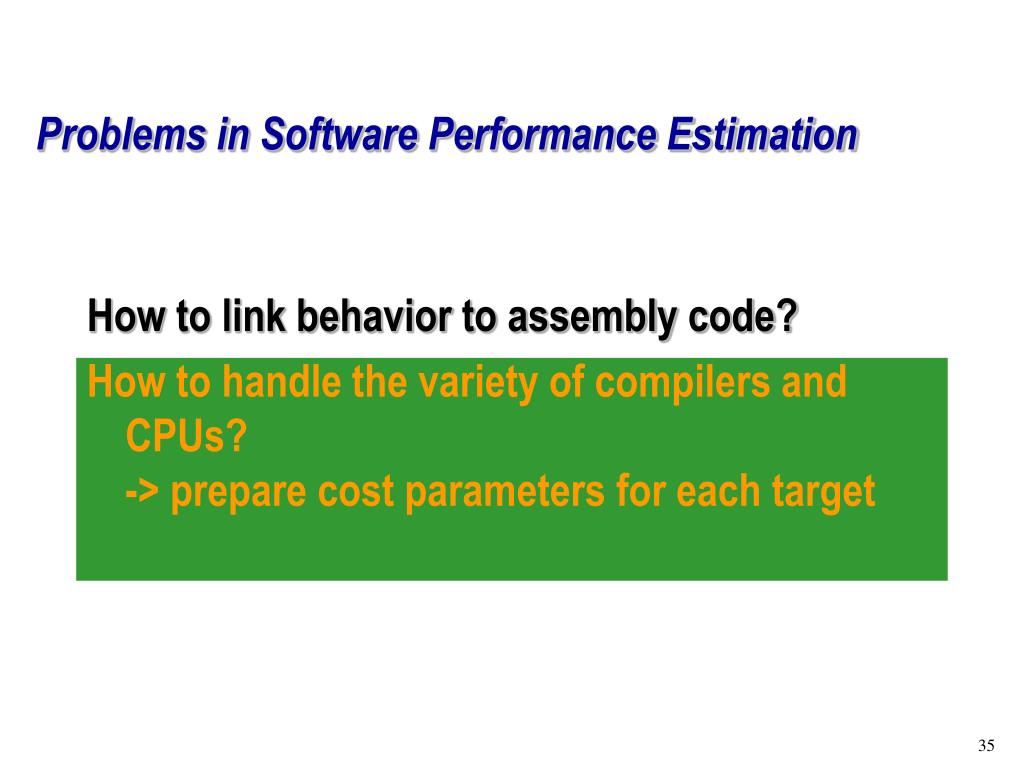 Problems in Software Performance Estimation

How to link behavior to assembly code?

How to handle the variety of compilers and CPUs?
-> prepare cost parameters for each target

35